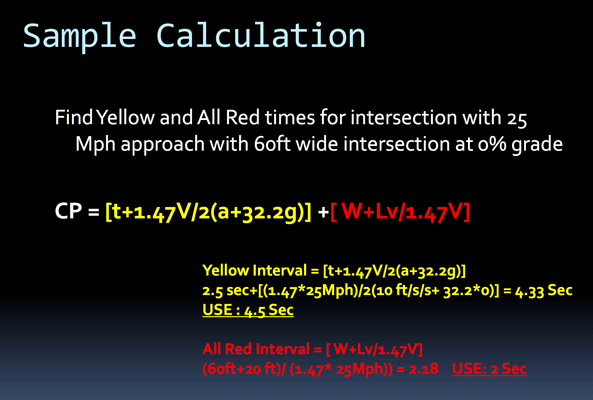 Sample Calculation

Find Yellow and All Red times for intersection with 25 Mph approach with 60ft wide intersection at 0% grade

CP = [t+1.47V/2(a+32.2g)] +[ W+Lv/1.47V]

Yellow Interval = [t+1.47V/2(a+32.2g)]
2.5 sec+[(1.47*25Mph)/2(10 ft/s/s+ 32.2*0)] = 4.33 Sec
USE : 4.5 Sec

All Red Interval = [ W+Lv/1.47V]
(60ft+20 ft)/ (1.47* 25Mph)) = 2.18 USE: 2 Sec